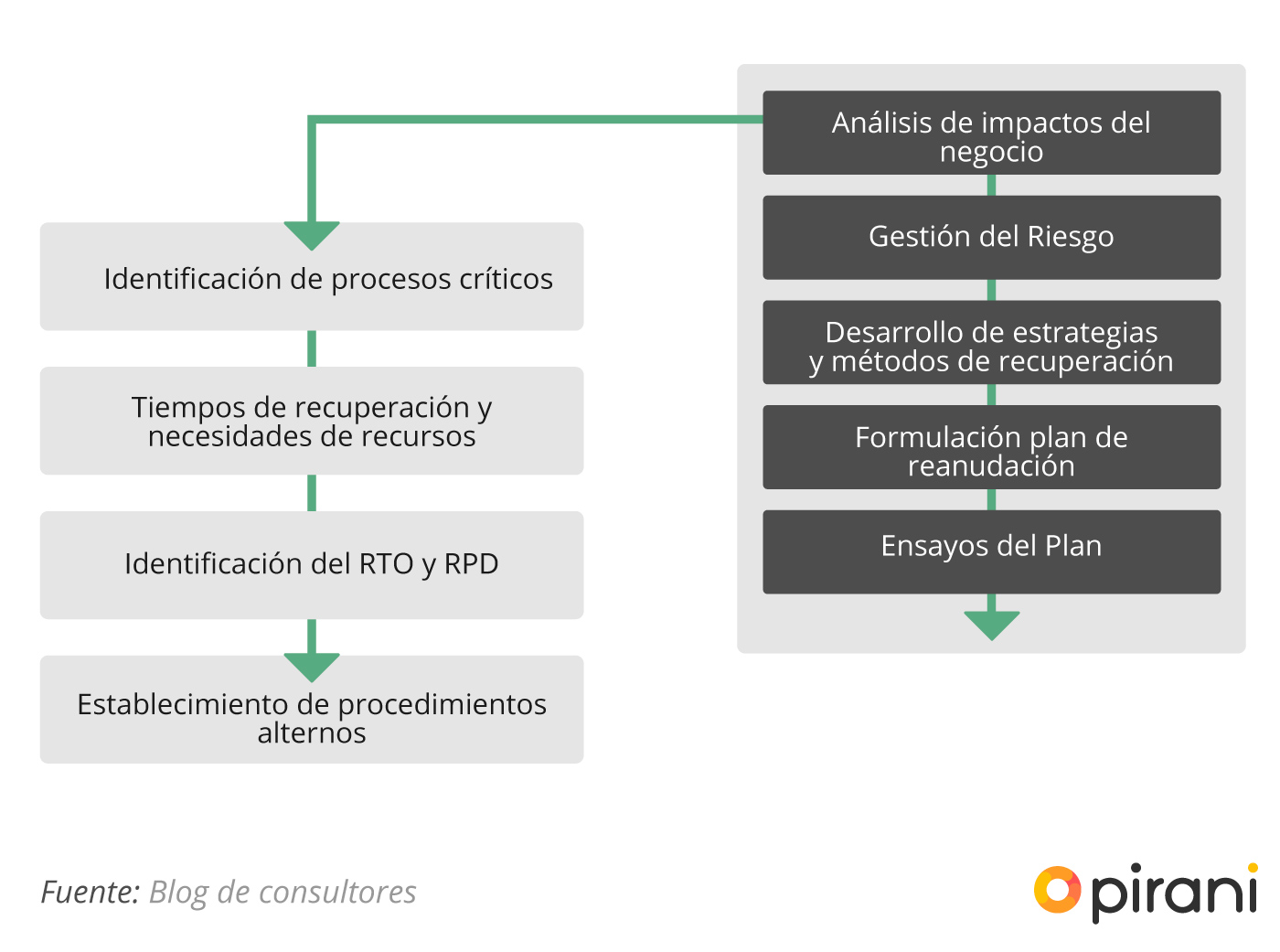 Análisis de impactos del negocio

Gestión del Riesgo

Desarrollo de estrategias y métodos de recuperación

Formulación plan de reanudación

Ensayos del Plan

Identificación de procesos críticos

Tiempos de recuperación y necesidades de recursos

Identificación del RTO y RPD

Establecimiento de procedimientos alternos

Fuente: Blog de consultores

pirani